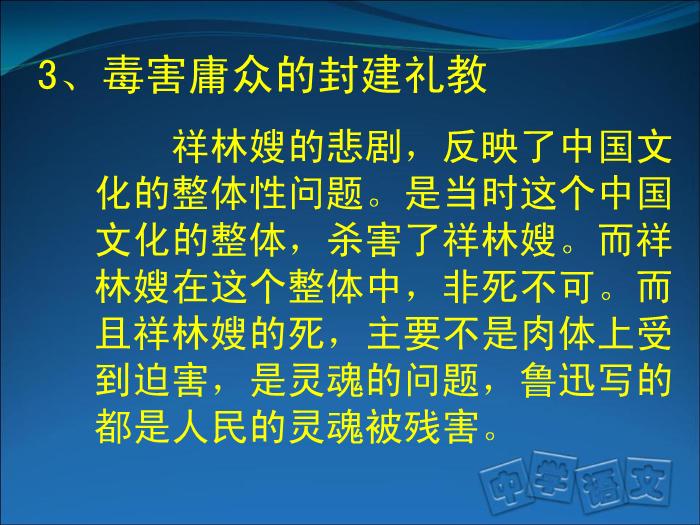 3、毒害庸众的封建礼教

祥林嫂的悲剧，反映了中国文化的整体性问题。是当时这个中国文化的整体，杀害了祥林嫂。而祥林嫂在这个整体中，非死不可。而且祥林嫂的死，主要不是肉体上受到迫害，是灵魂的问题，鲁迅写的都是人民的灵魂被残害。

中学语文